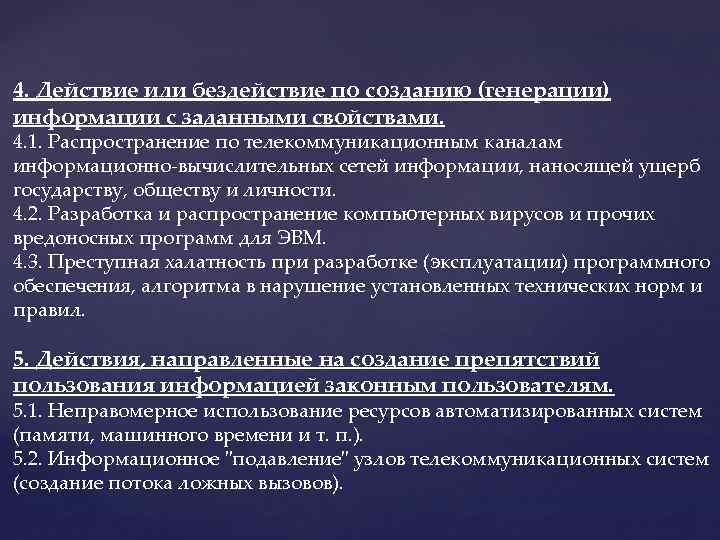 4. Действие или бездействие по созданию (генерации) информации с заданными свойствами.
4.1. Распространение по телекоммуникационным каналам информационно-вычислительных сетей информации, наносящей ущерб государству, обществу и личности.
4.2. Разработка и распространение компьютерных вирусов и прочих вредоносных программ для ЭВМ.
4.3. Преступная халатность при разработке (эксплуатации) программного обеспечения, алгоритма в нарушение установленных технических норм и правил.

5. Действия, направленные на создание препятствий пользования информацией законным пользователям.
5.1. Неправомерное использование ресурсов автоматизированных систем (памяти, машинного времени и т. п.).
5.2. Информационное "подавление" узлов телекоммуникационных систем (создание потока ложных вызовов).